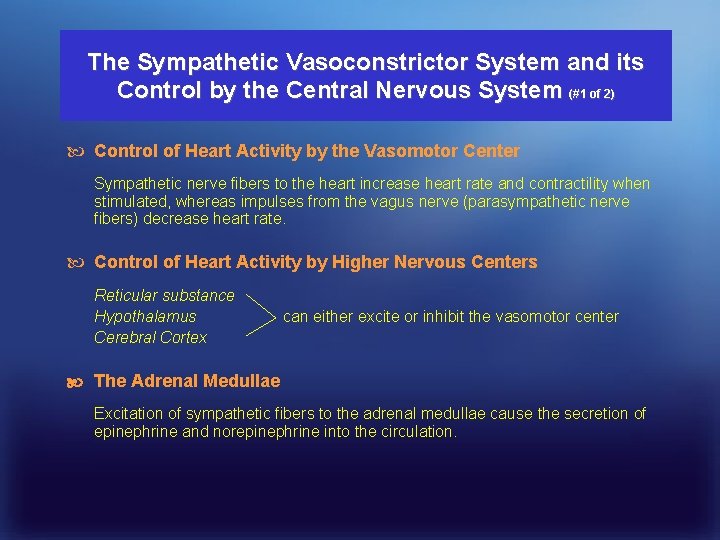 The Sympathetic Vasoconstrictor System and its Control by the Central Nervous System (#1 of 2)

Control of Heart Activity by the Vasomotor Center

Sympathetic nerve fibers to the heart increase heart rate and contractility when stimulated, whereas impulses from the vagus nerve (parasympathetic nerve fibers) decrease heart rate.

Control of Heart Activity by Higher Nervous Centers

Reticular substance
Hypothalamus
Cerebral Cortex
can either excite or inhibit the vasomotor center

The Adrenal Medullae

Excitation of sympathetic fibers to the adrenal medullae cause the secretion of epinephrine and norepinephrine into the circulation.